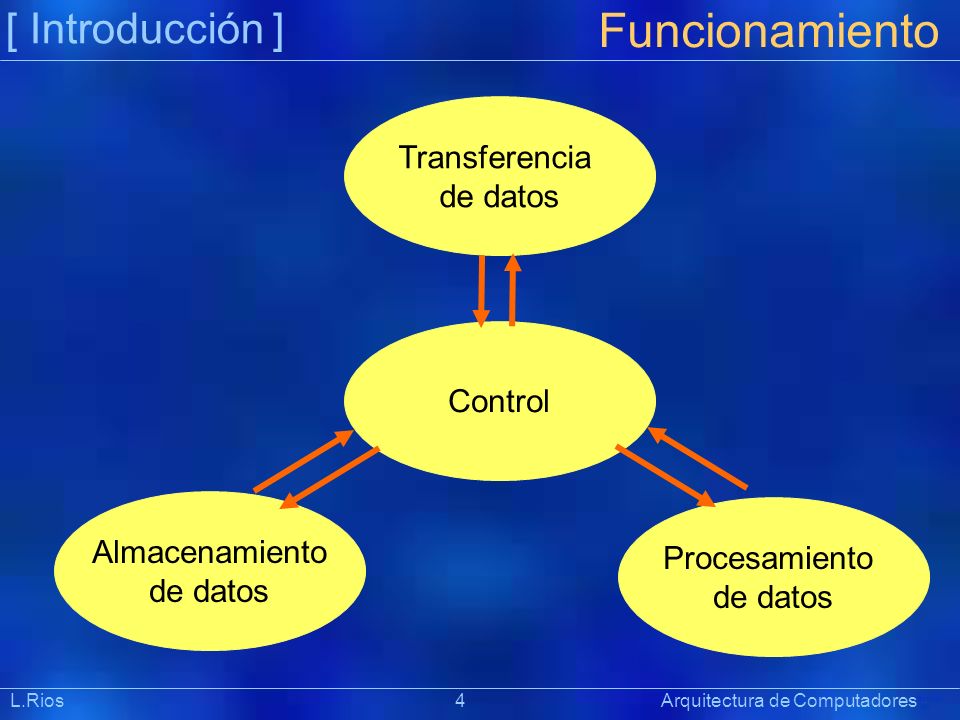 [ Introducción ]

Funcionamiento

Transferencia de datos

Control

Almacenamiento de datos

Procesamiento de datos

L.Rios

4

Arquitectura de Computadores